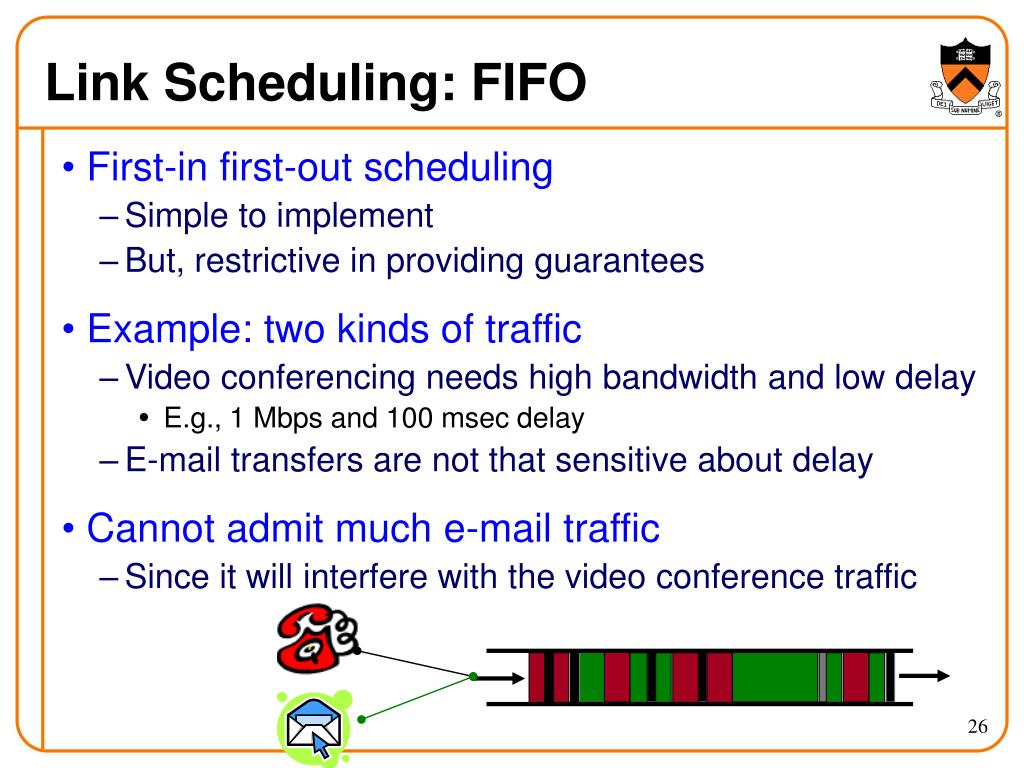 Link Scheduling: FIFO

DEI SUB NUMINE VIGET

• First-in first-out scheduling
– Simple to implement
– But, restrictive in providing guarantees

• Example: two kinds of traffic
– Video conferencing needs high bandwidth and low delay
• E.g., 1 Mbps and 100 msec delay
– E-mail transfers are not that sensitive about delay

• Cannot admit much e-mail traffic
– Since it will interfere with the video conference traffic

26